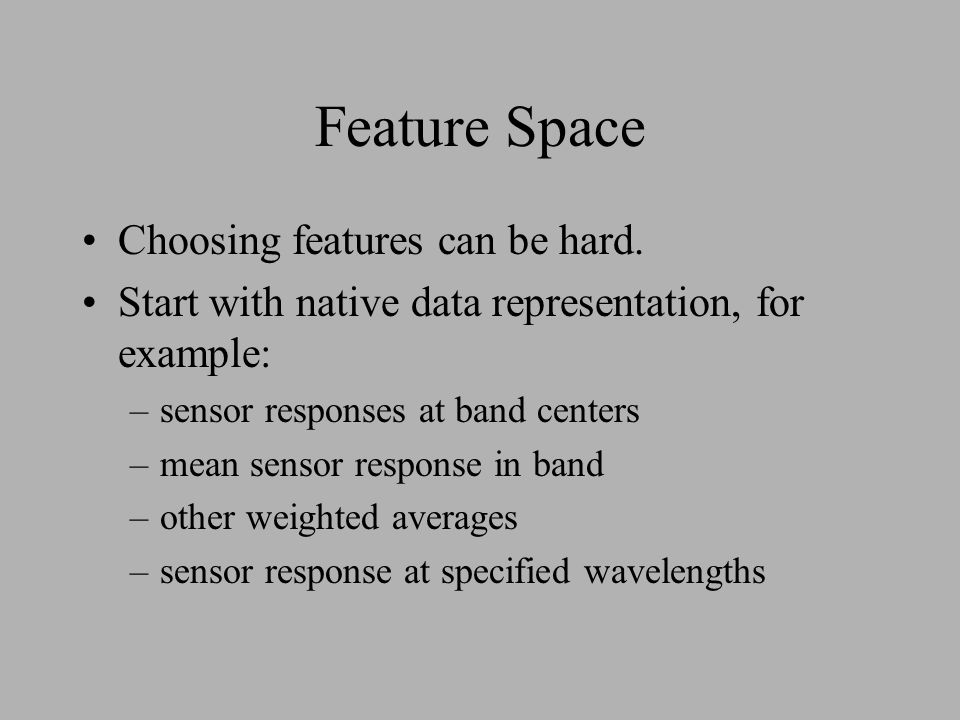 Feature Space

• Choosing features can be hard.
• Start with native data representation, for example:
– sensor responses at band centers
– mean sensor response in band
– other weighted averages
– sensor response at specified wavelengths